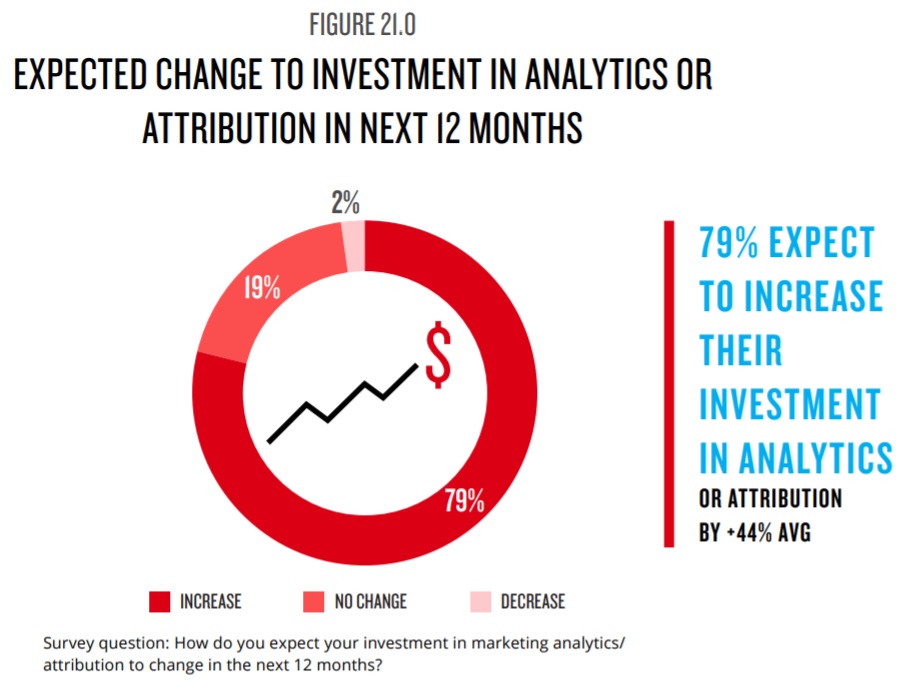 FIGURE 21.0

EXPECTED CHANGE TO INVESTMENT IN ANALYTICS OR ATTRIBUTION IN NEXT 12 MONTHS

2%

19%

$

79%

79% EXPECT TO INCREASE THEIR INVESTMENT IN ANALYTICS

OR ATTRIBUTION BY +44% AVG

INCREASE NO CHANGE DECREASE

Survey question: How do you expect your investment in marketing analytics/ attribution to change in the next 12 months?